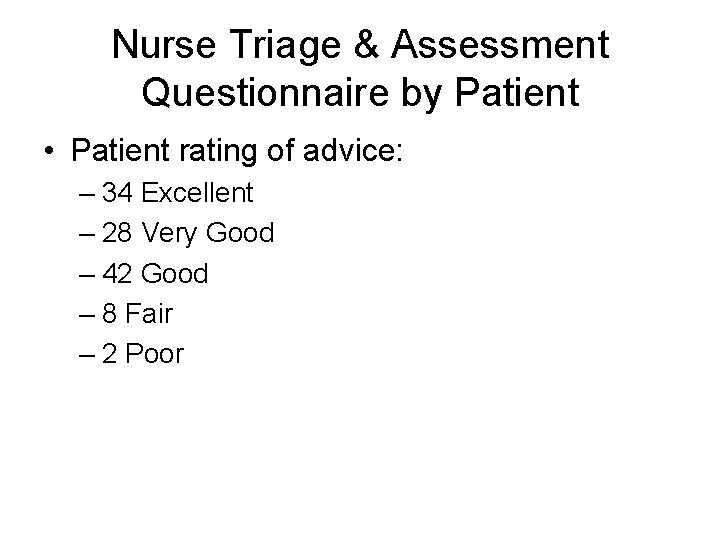 Nurse Triage & Assessment Questionnaire by Patient

• Patient rating of advice:
– 34 Excellent
– 28 Very Good
– 42 Good
– 8 Fair
– 2 Poor